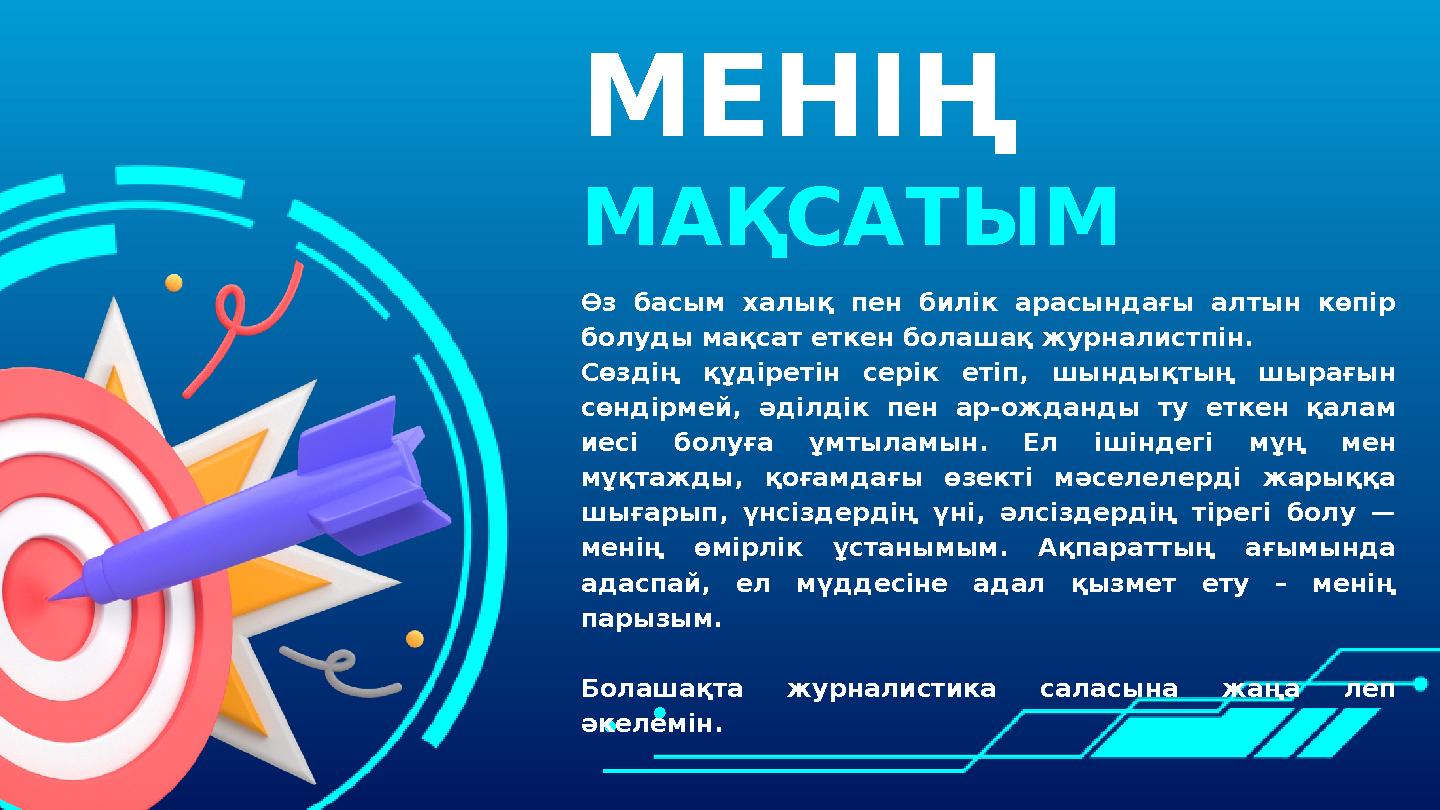 МЕНІҢ

МАҚСАТЫМ

Өз басым халық пен билік арасындағы алтын көпір болуды мақсат еткен болашақ журналистпін.

Сөздің құдіретін серік етіп, шындықтың шырағын сөндірмей, әділдік пен ар-ожданды ту еткен қалам иесі болуға ұмтыламын. Ел ішіндегі мұң мен мұқтажды, қоғамдағы өзекті мәселелерді жарыққа шығарып, үнсіздердің үні, әлсіздердің тірегі болу — менің өмірлік ұстанымым. Ақпараттың ағымында адаспай, ел мүддесіне адал қызмет ету – менің парызым.

Болашақта журналистика саласына жаңа леп әкелемін.